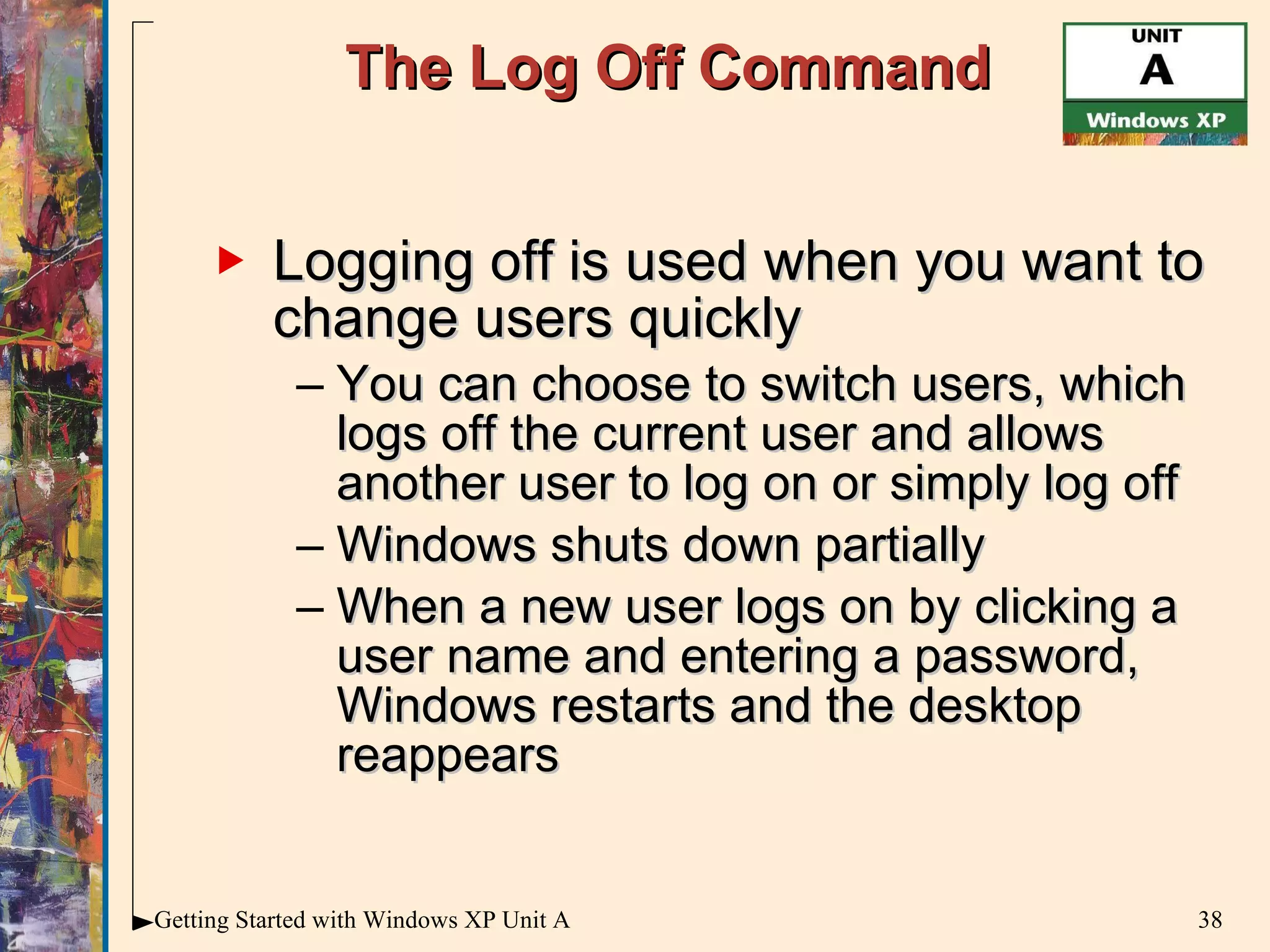 The Log Off Command

UNIT
A
Windows XP

Logging off is used when you want to change users quickly

– You can choose to switch users, which logs off the current user and allows another user to log on or simply log off

– Windows shuts down partially

– When a new user logs on by clicking a user name and entering a password, Windows restarts and the desktop reappears

Getting Started with Windows XP Unit A

38